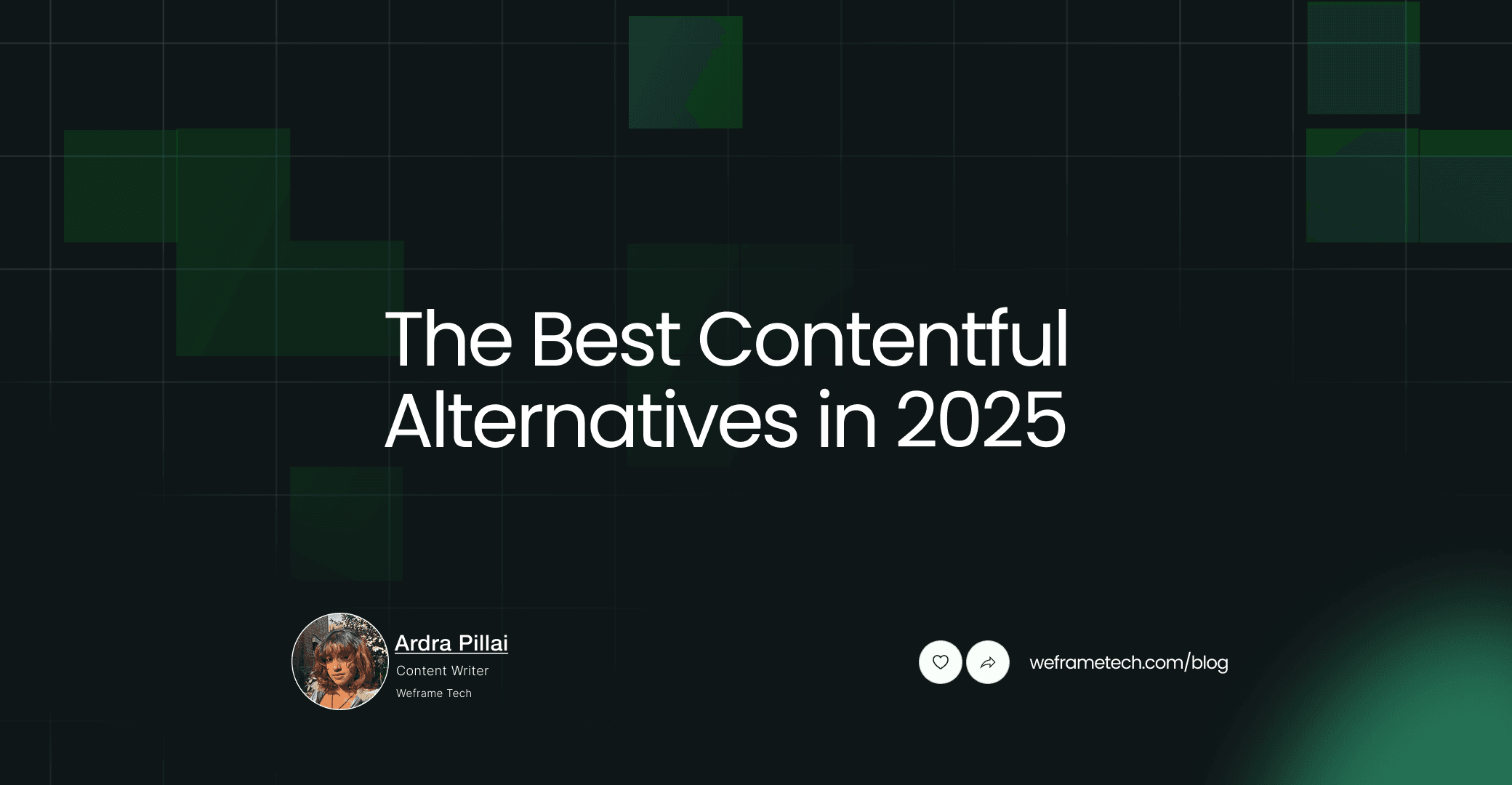 The Best Contentful Alternatives in 2025

Ardra Pillai
Content Writer
Weframe Tech

weframetech.com/blog